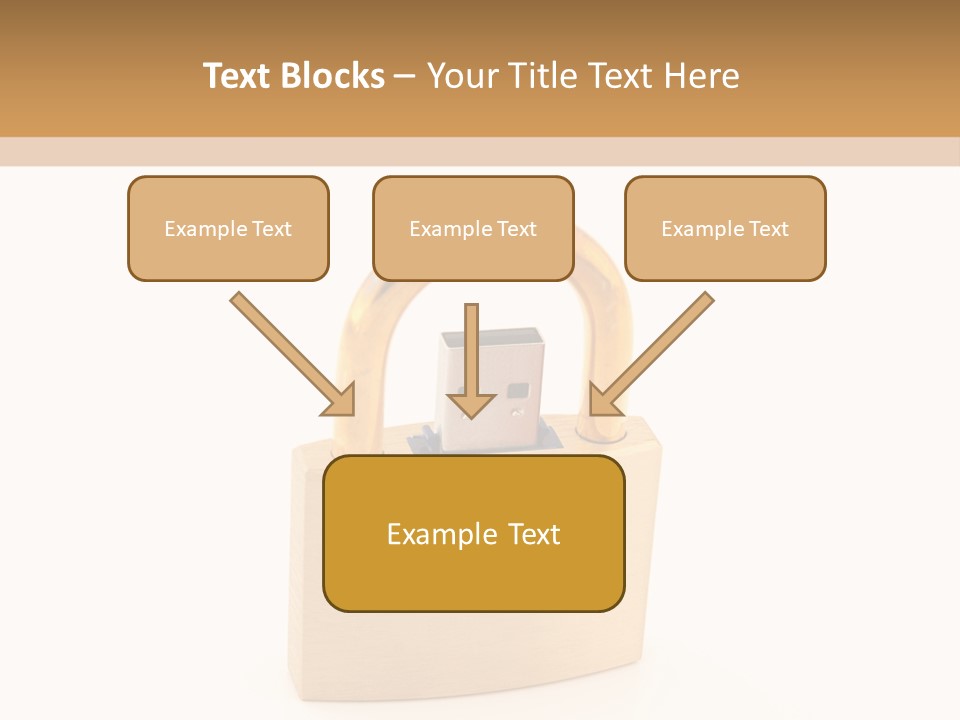 Text Blocks – Your Title Text Here

Example Text

Example Text

Example Text

Example Text